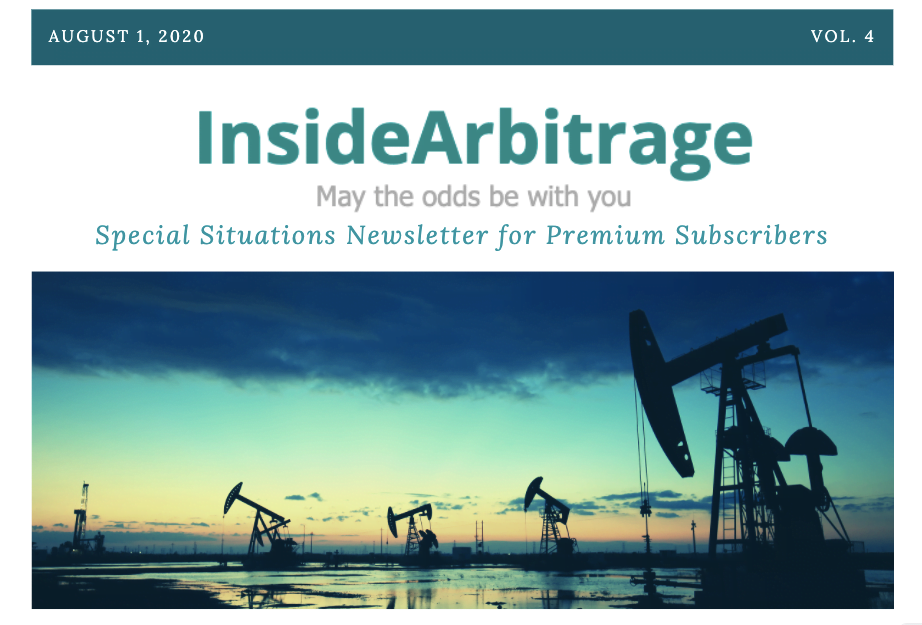 AUGUST 1, 2020

VOL. 4

InsideArbitrage

May the odds be with you

Special Situations Newsletter for Premium Subscribers